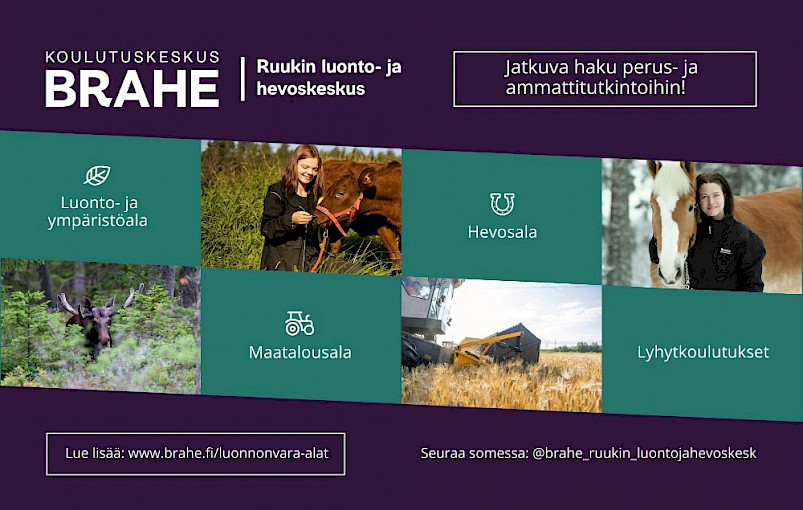 KOULUTUSKESKUS
BRAHE

Ruukin luonto- ja hevoskeskus

Jatkuva haku perus- ja ammattitutkintoihin!

Luonto- ja ympäristöala

Hevosala

Maatalousala

Lyhytkoulutukset

Lue lisää: www.brahe.fi/luonnonvara-alat

Seuraa somessa: @brahe_ruukin_luontojahevoskesk